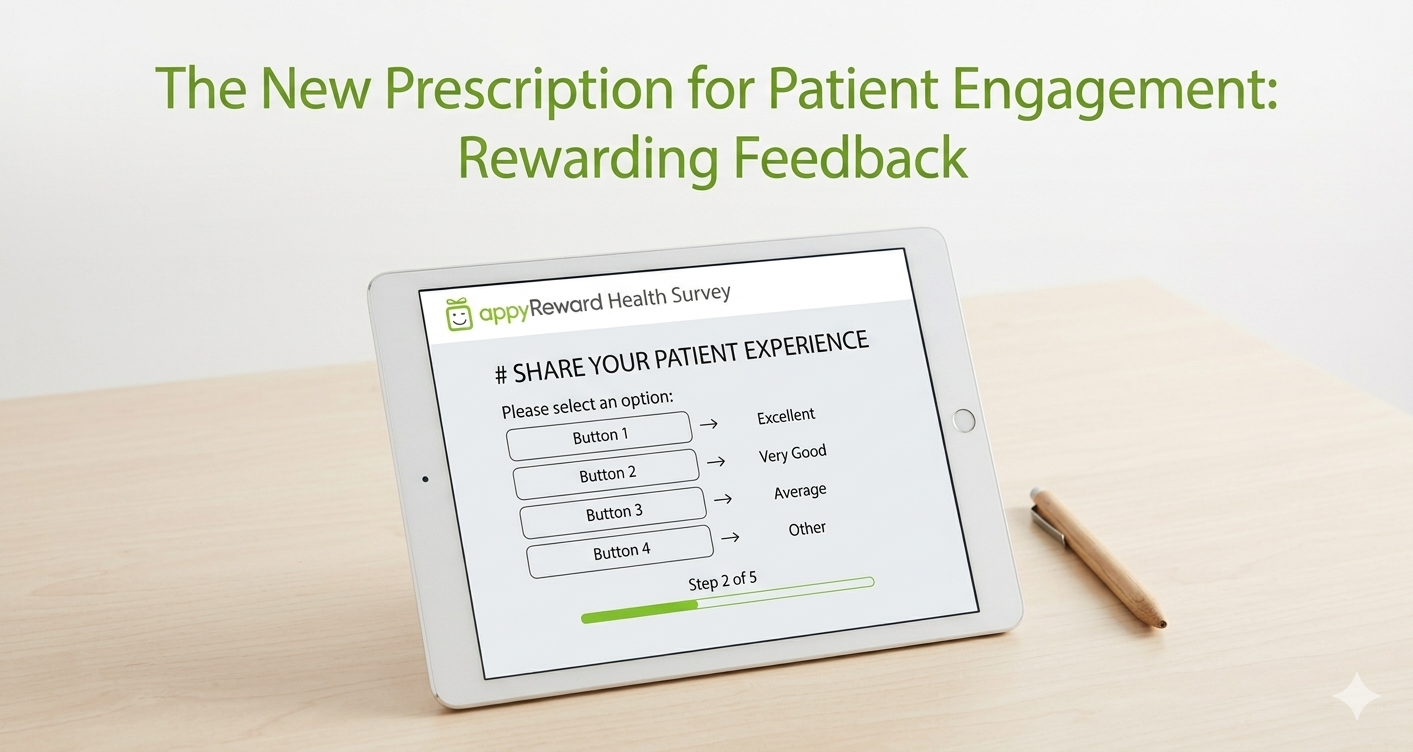 The New Prescription for Patient Engagement: Rewarding Feedback

appyReward Health Survey

# SHARE YOUR PATIENT EXPERIENCE

Please select an option:

Button 1 → Excellent
Button 2 → Very Good
Button 3 → Average
Button 4 → Other

Step 2 of 5